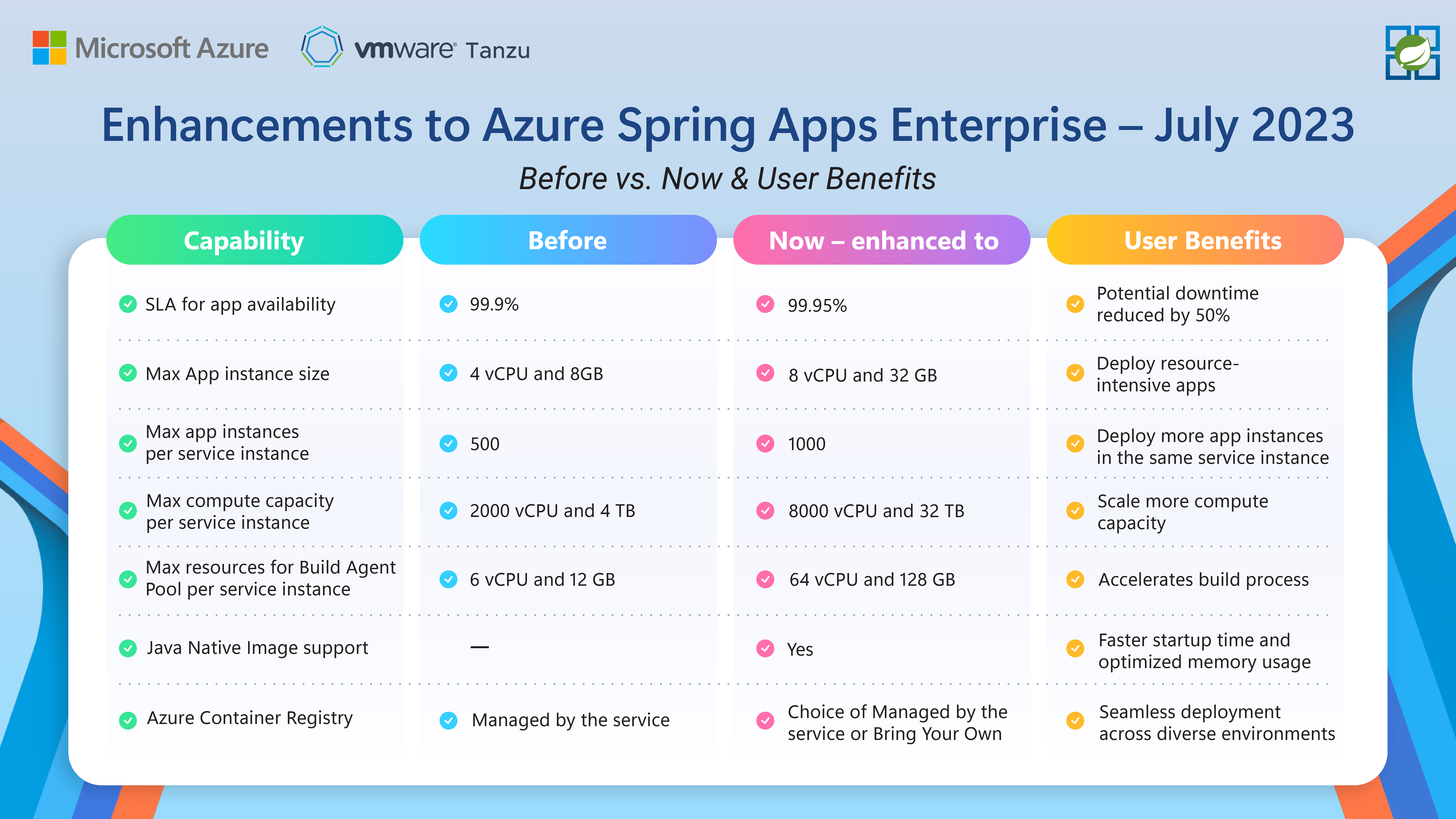 Microsoft Azure vmware Tanzu

Enhancements to Azure Spring Apps Enterprise – July 2023

Before vs. Now & User Benefits

| Capability | Before | Now – enhanced to | User Benefits |
|---|---|---|---|
| SLA for app availability | 99.9% | 99.95% | Potential downtime reduced by 50% |
| Max App instance size | 4 vCPU and 8GB | 8 vCPU and 32 GB | Deploy resource-intensive apps |
| Max app instances per service instance | 500 | 1000 | Deploy more app instances in the same service instance |
| Max compute capacity per service instance | 2000 vCPU and 4 TB | 8000 vCPU and 32 TB | Scale more compute capacity |
| Max resources for Build Agent Pool per service instance | 6 vCPU and 12 GB | 64 vCPU and 128 GB | Accelerates build process |
| Java Native Image support | — | Yes | Faster startup time and optimized memory usage |
| Azure Container Registry | Managed by the service | Choice of Managed by the service or Bring Your Own | Seamless deployment across diverse environments |